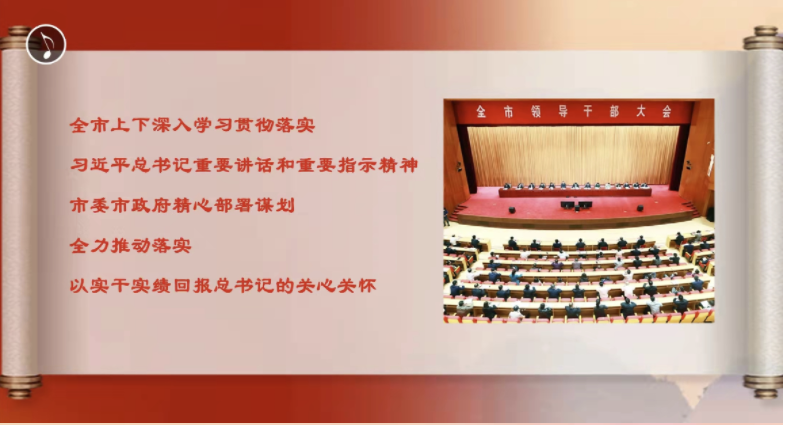 全市上下深入学习贯彻落实

习近平总书记重要讲话和重要指示精神

市委市政府精心部署谋划

全力推动落实

以实干实绩回报总书记的关心关怀

全市领导干部大会